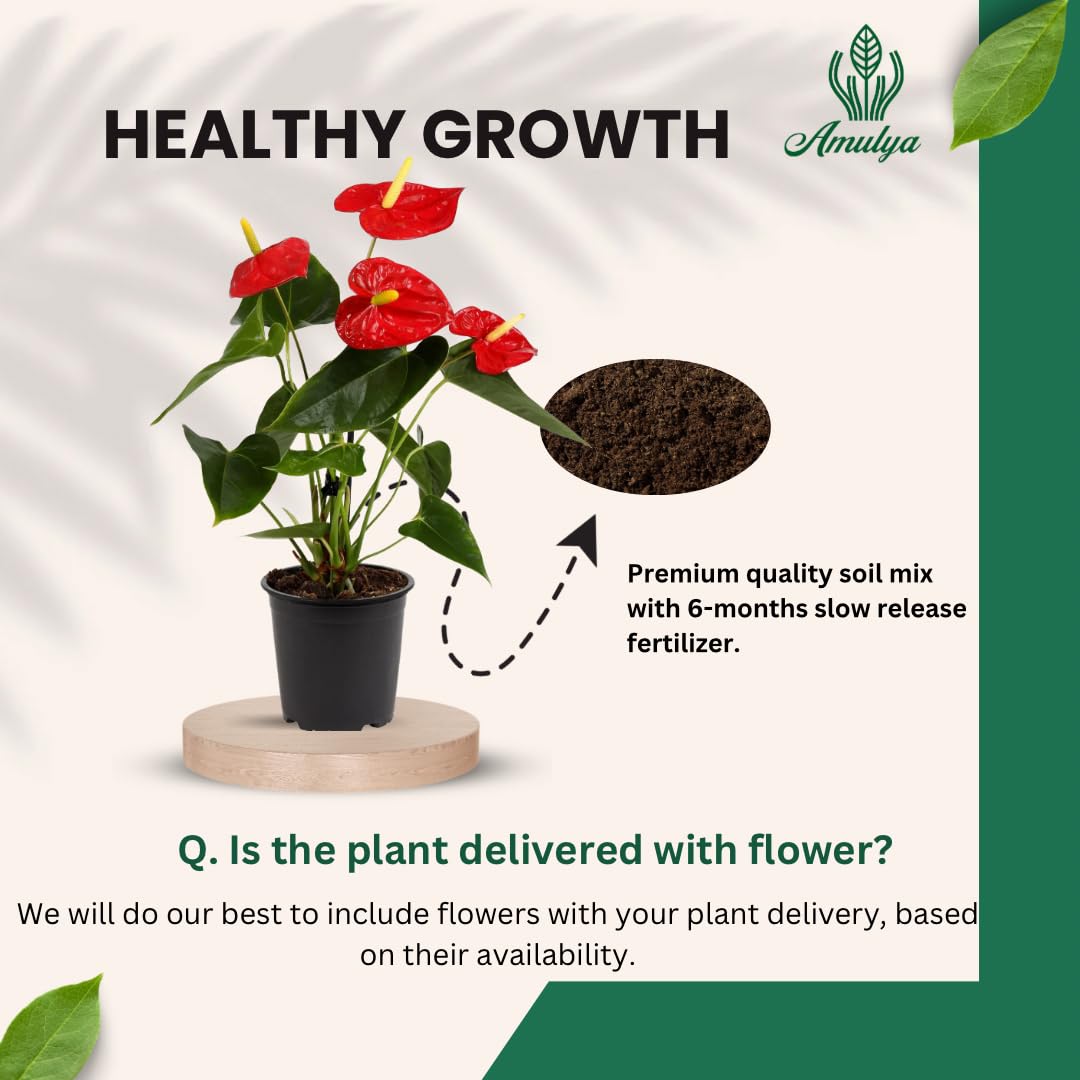 HEALTHY GROWTH

Amulya

Premium quality soil mix with 6-months slow release fertilizer.

Q. Is the plant delivered with flower?

We will do our best to include flowers with your plant delivery, based on their availability.